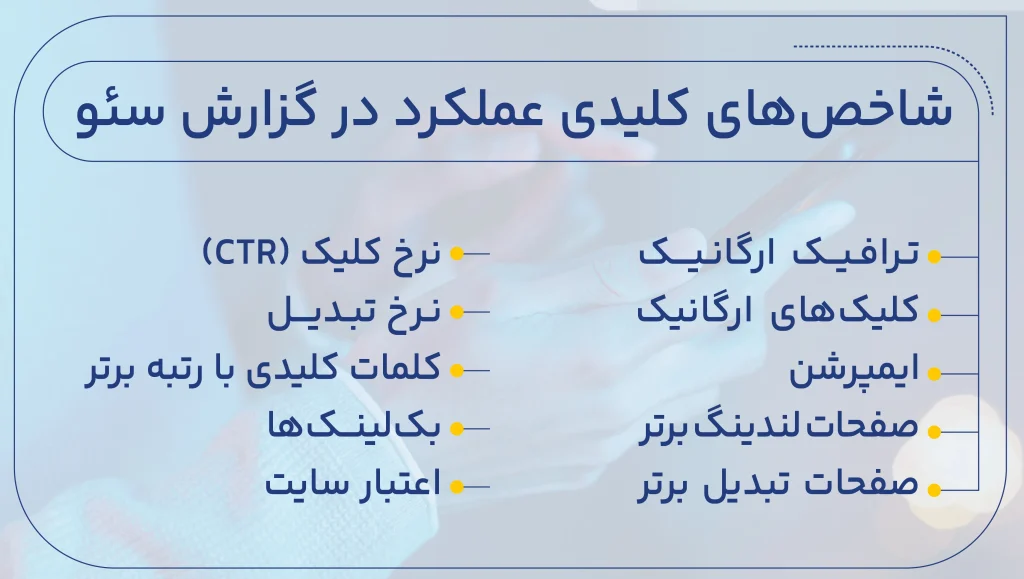 شاخص‌های کلیدی عملکرد در گزارش سئو

ترافیک ارگانیک
کلیک‌های ارگانیک
ایمپرشن
صفحات لندینگ برتر
صفحات تبدیل برتر

نرخ کلیک (CTR)
نرخ تبدیل
کلمات کلیدی با رتبه برتر
بک‌لینک‌ها
اعتبار سایت